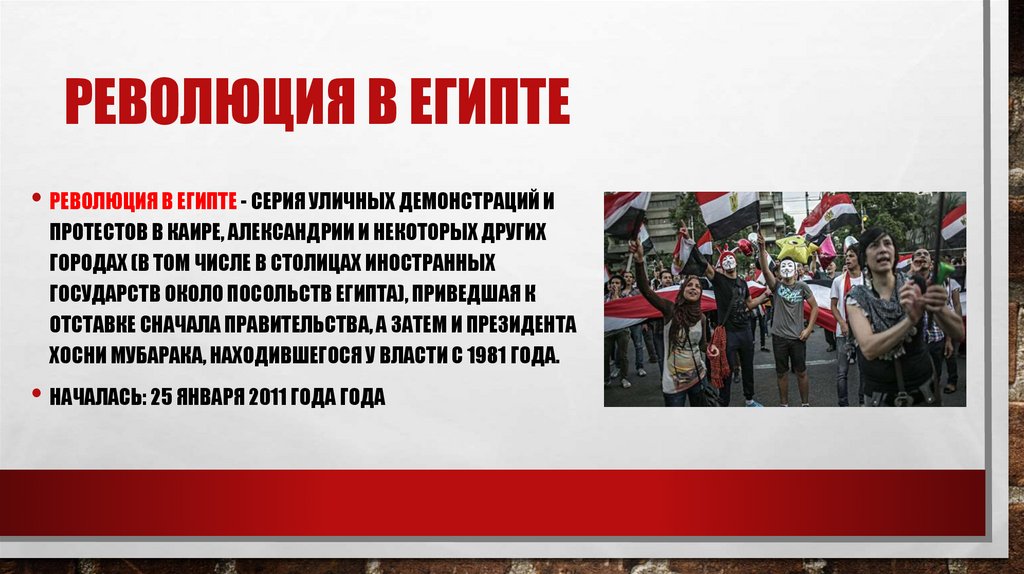 РЕВОЛЮЦИЯ В ЕГИПТЕ

• РЕВОЛЮЦИЯ В ЕГИПТЕ - СЕРИЯ УЛИЧНЫХ ДЕМОНСТРАЦИЙ И ПРОТЕСТОВ В КАИРЕ, АЛЕКСАНДРИИ И НЕКОТОРЫХ ДРУГИХ ГОРОДАХ (В ТОМ ЧИСЛЕ В СТОЛИЦАХ ИНОСТРАННЫХ ГОСУДАРСТВ ОКОЛО ПОСОЛЬСТВ ЕГИПТА), ПРИВЕДШАЯ К ОТСТАВКЕ СНАЧАЛА ПРАВИТЕЛЬСТВА, А ЗАТЕМ И ПРЕЗИДЕНТА ХОСНИ МУБАРАКА, НАХОДИВШЕГОСЯ У ВЛАСТИ С 1981 ГОДА.

• НАЧАЛАСЬ: 25 ЯНВАРЯ 2011 ГОДА ГОДА